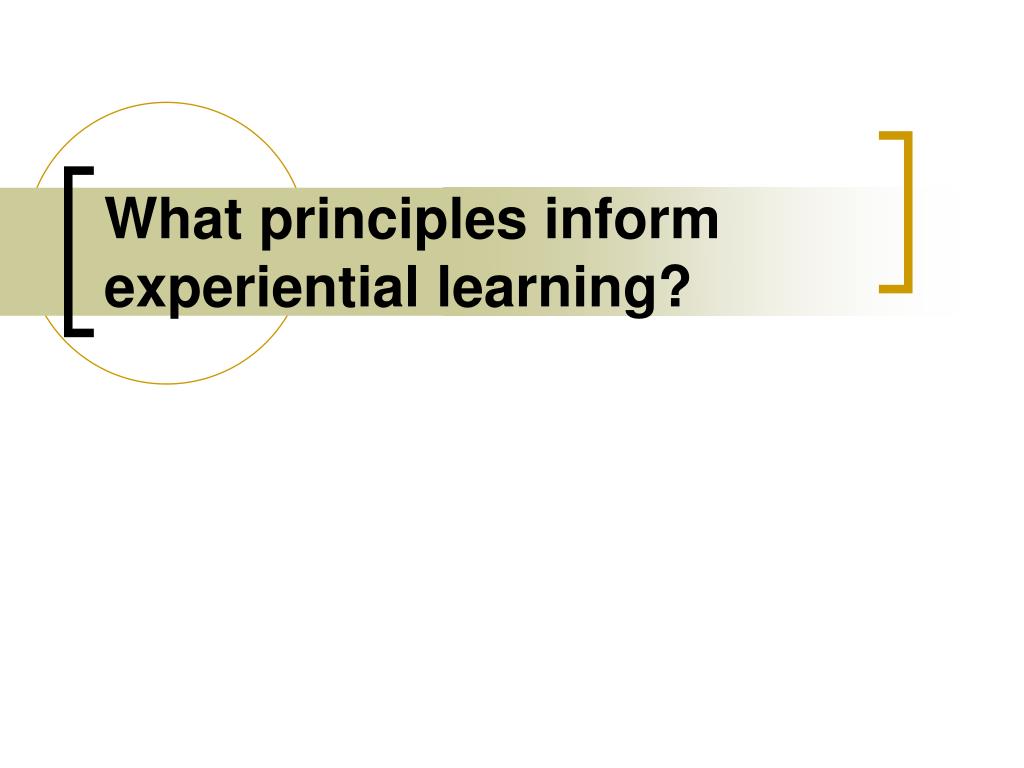 What principles inform experiential learning?